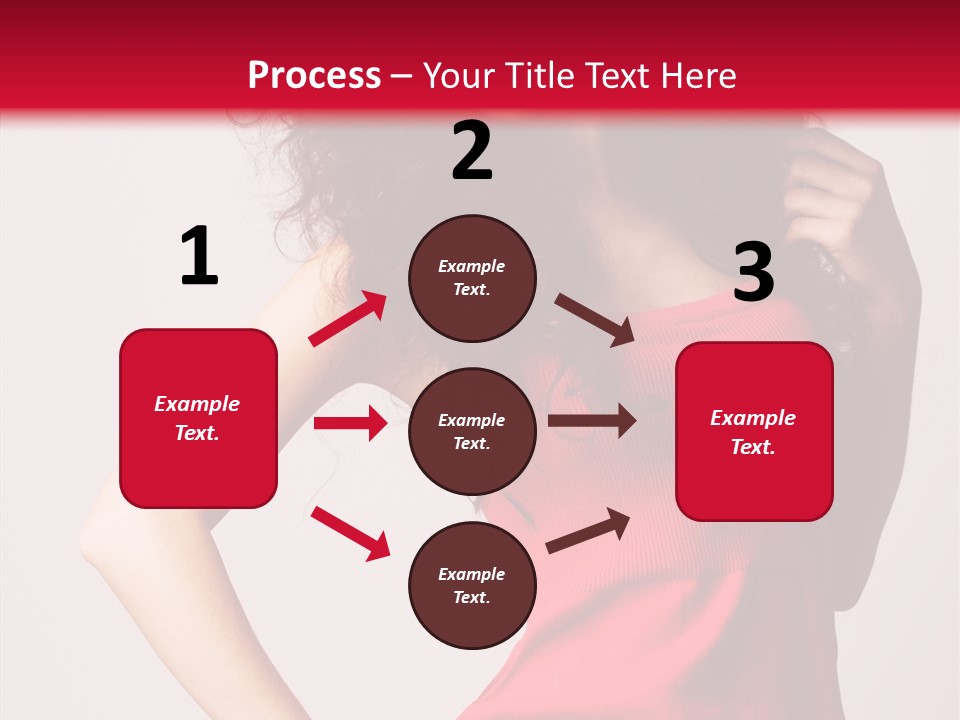 Process – Your Title Text Here

1

Example Text.

2

Example Text.

Example Text.

Example Text.

3

Example Text.